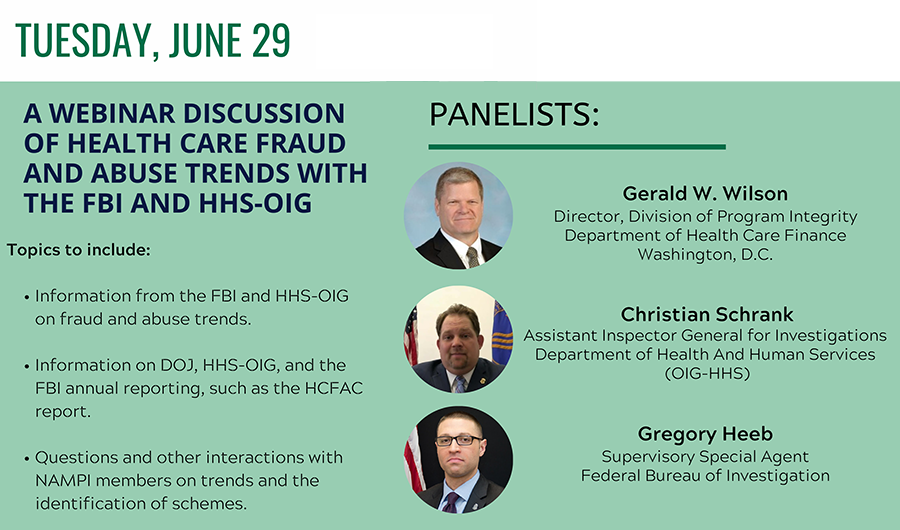 TUESDAY, JUNE 29

A WEBINAR DISCUSSION OF HEALTH CARE FRAUD AND ABUSE TRENDS WITH THE FBI AND HHS-OIG

Topics to include:

• Information from the FBI and HHS-OIG on fraud and abuse trends.

• Information on DOJ, HHS-OIG, and the FBI annual reporting, such as the HCFAC report.

• Questions and other interactions with NAMPI members on trends and the identification of schemes.

PANELISTS:

Gerald W. Wilson
Director, Division of Program Integrity
Department of Health Care Finance
Washington, D.C.

Christian Schrank
Assistant Inspector General for Investigations
Department of Health And Human Services
(OIG-HHS)

Gregory Heeb
Supervisory Special Agent
Federal Bureau of Investigation